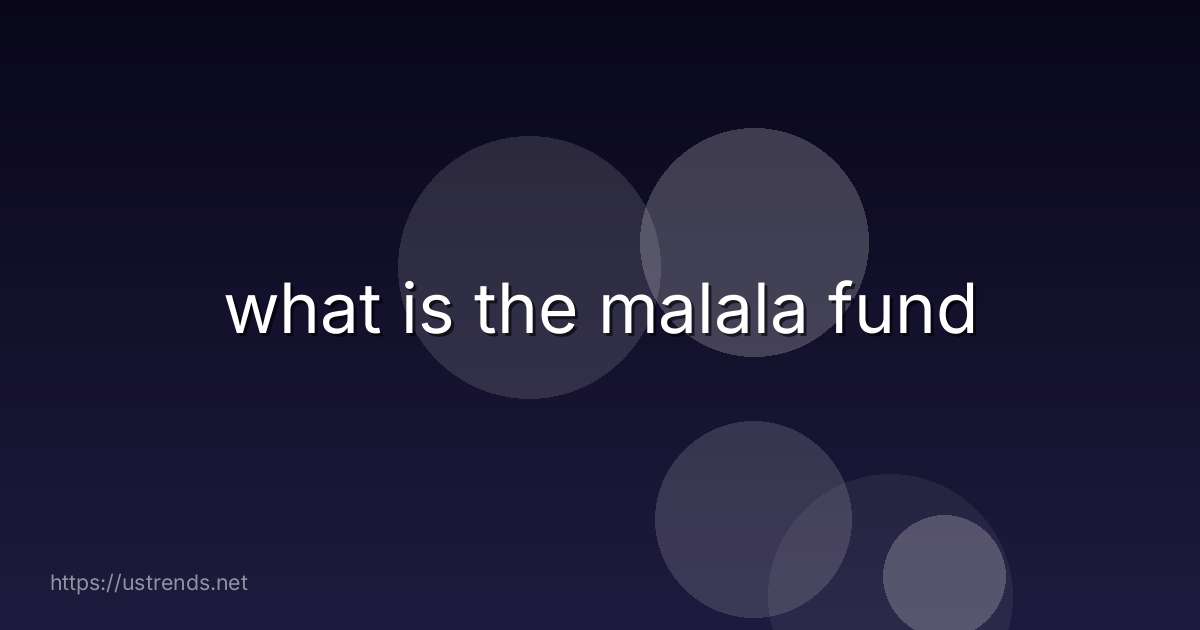 what is the malala fund

https://ustrends.net